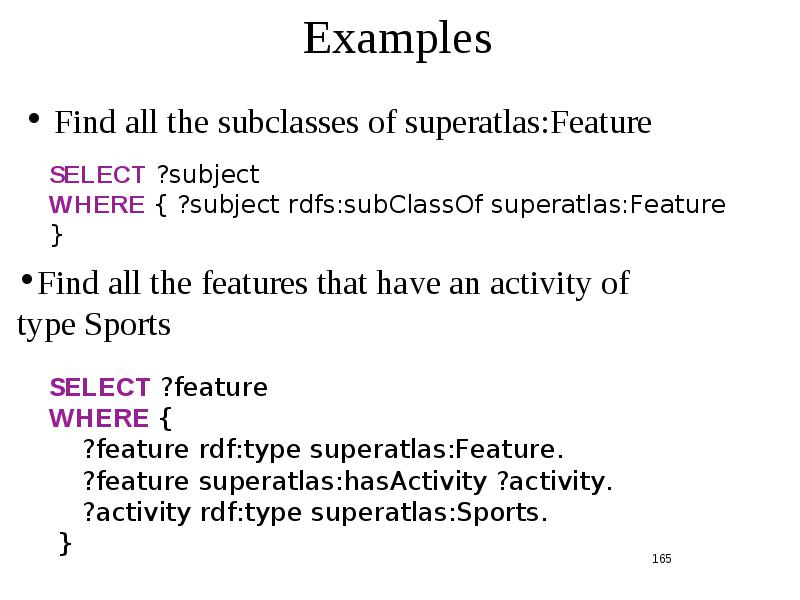 Examples

• Find all the subclasses of superatlas:Feature

SELECT ?subject
WHERE { ?subject rdfs:subClassOf superatlas:Feature
}

•Find all the features that have an activity of type Sports

SELECT ?feature
WHERE {
?feature rdf:type superatlas:Feature.
?feature superatlas:hasActivity ?activity.
?activity rdf:type superatlas:Sports.
}

165